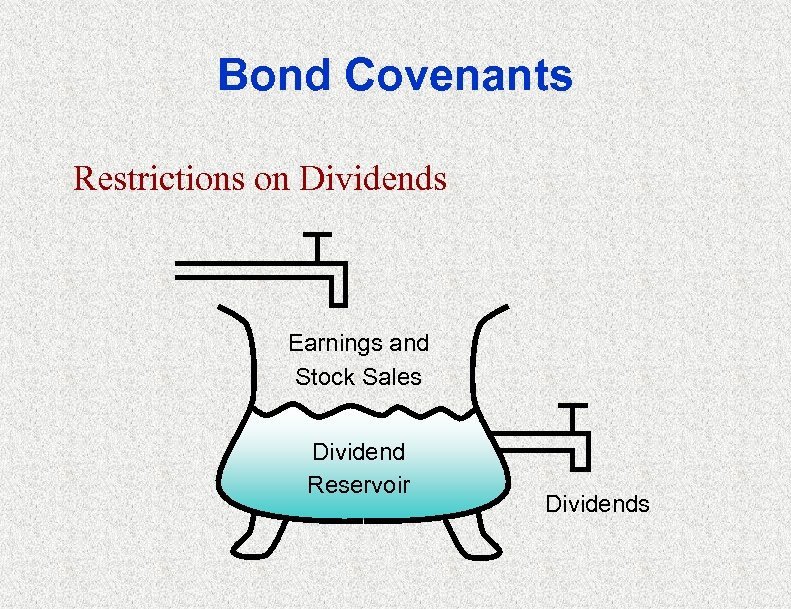 Bond Covenants

Restrictions on Dividends

Earnings and Stock Sales

Dividend Reservoir

Dividends